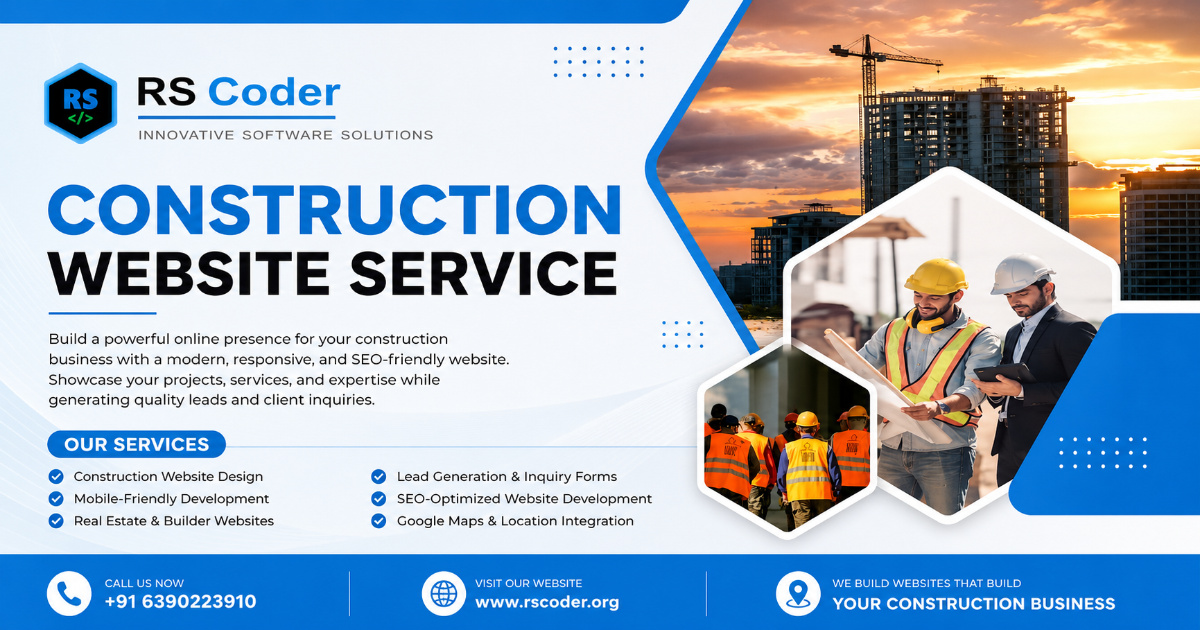 RS
</>

RS Coder
INNOVATIVE SOFTWARE SOLUTIONS

CONSTRUCTION
WEBSITE SERVICE

Build a powerful online presence for your construction business with a modern, responsive, and SEO-friendly website. Showcase your projects, services, and expertise while generating quality leads and client inquiries.

OUR SERVICES

Construction Website Design
Mobile-Friendly Development
Real Estate & Builder Websites

Lead Generation & Inquiry Forms
SEO-Optimized Website Development
Google Maps & Location Integration

CALL US NOW
+91 6390223910

VISIT OUR WEBSITE
www.rscoder.org

WE BUILD WEBSITES THAT BUILD
YOUR CONSTRUCTION BUSINESS